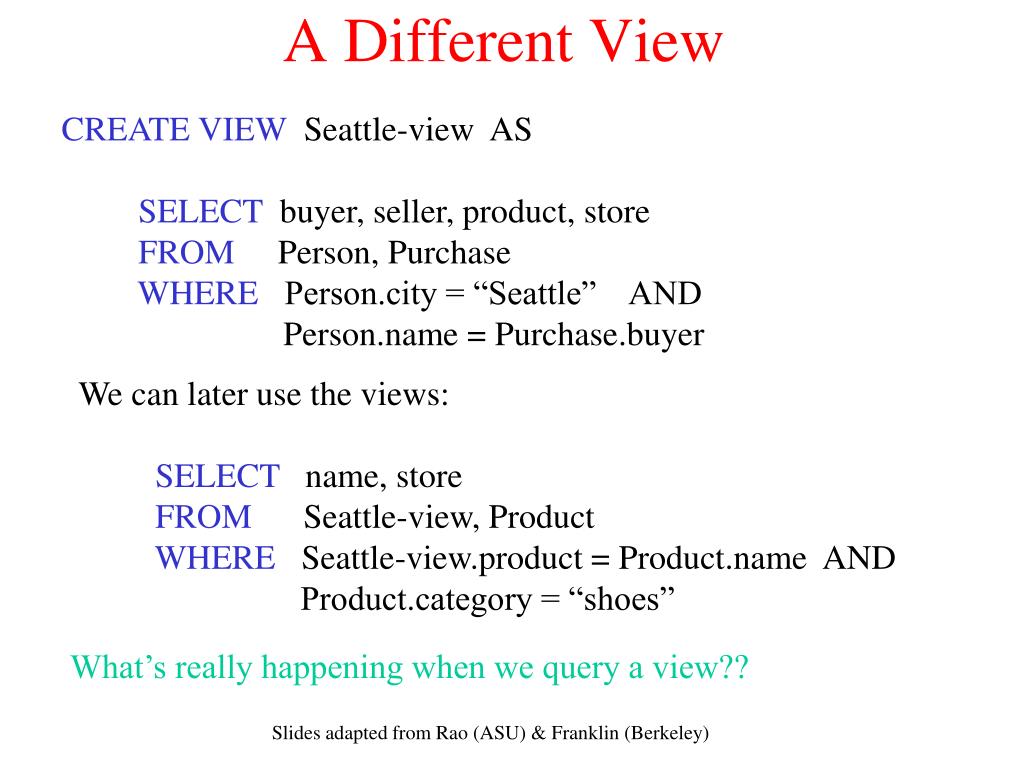 A Different View

CREATE VIEW Seattle-view AS

SELECT buyer, seller, product, store
FROM Person, Purchase
WHERE Person.city = “Seattle” AND
Person.name = Purchase.buyer

We can later use the views:

SELECT name, store
FROM Seattle-view, Product
WHERE Seattle-view.product = Product.name AND
Product.category = “shoes”

What’s really happening when we query a view??

Slides adapted from Rao (ASU) & Franklin (Berkeley)